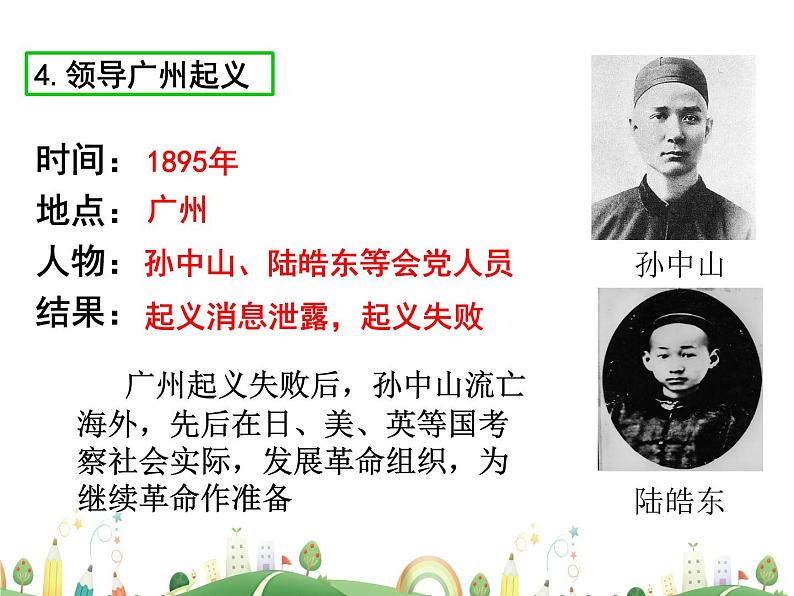 4. 领导广州起义

时间：1895年
地点：广州
人物：孙中山、陆皓东等会党人员
结果：起义消息泄露，起义失败

广州起义失败后，孙中山流亡海外，先后在日、美、英等国考察社会实际，发展革命组织，为继续革命作准备

孙中山

陆皓东